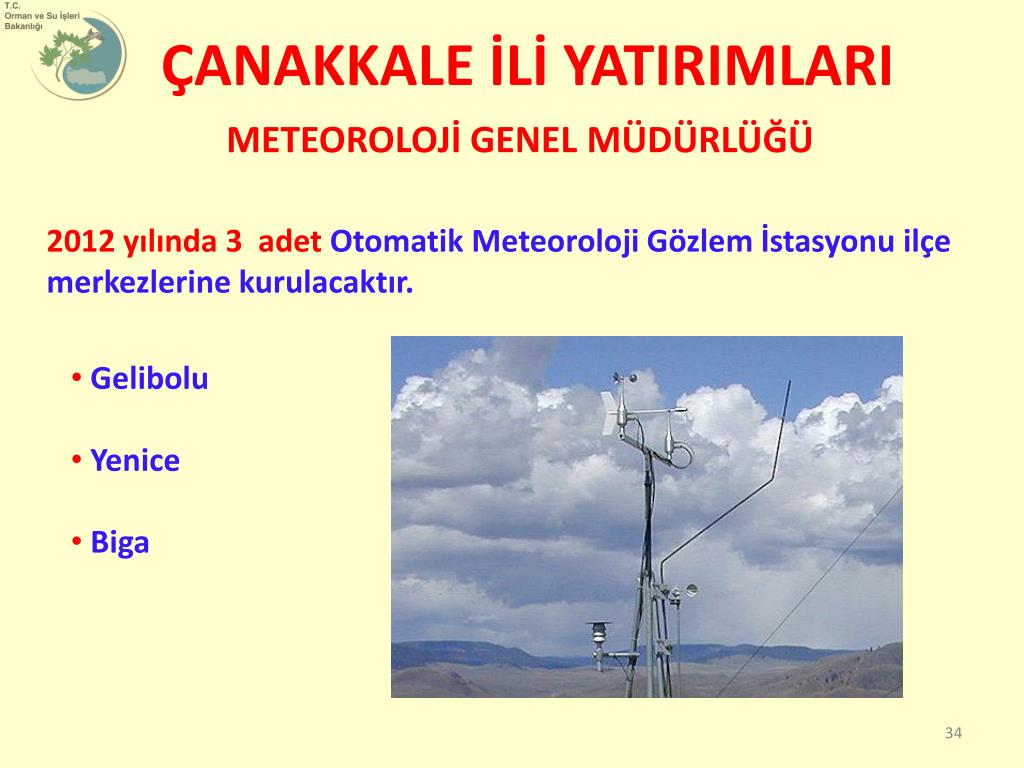 T.C.
Orman ve Su İşleri
Bakanlığı

ÇANAKKALE İLİ YATIRIMLARI

METEOROLOJİ GENEL MÜDÜRLÜĞÜ

2012 yılında 3 adet Otomatik Meteoroloji Gözlem İstasyonu ilçe merkezlerine kurulacaktır.

• Gelibolu

• Yenice

• Biga

34